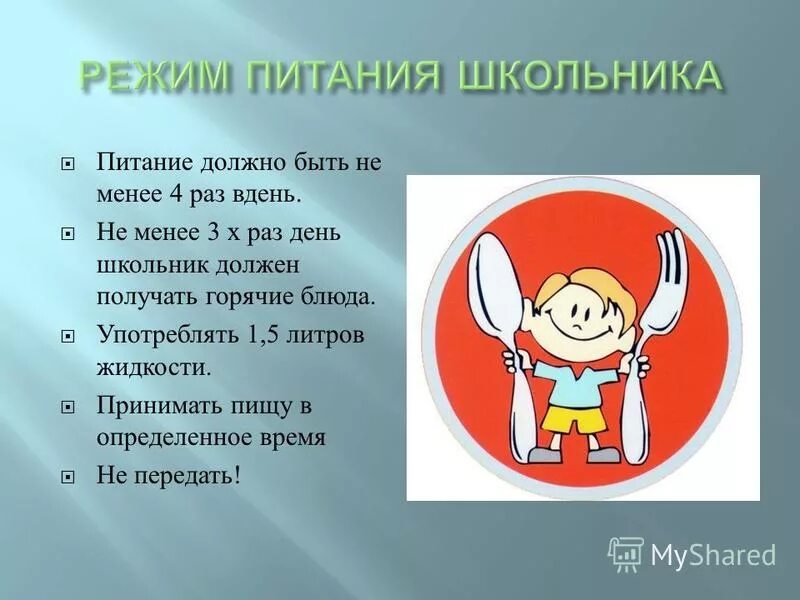 РЕЖИМ ПИТАНИЯ ШКОЛЬНИКА

Питание должно быть не менее 4 раз вдень.

Не менее 3 х раз день школьник должен получать горячие блюда.

Употреблять 1,5 литров жидкости.

Принимать пищу в определенное время

Не передать!

MyShared